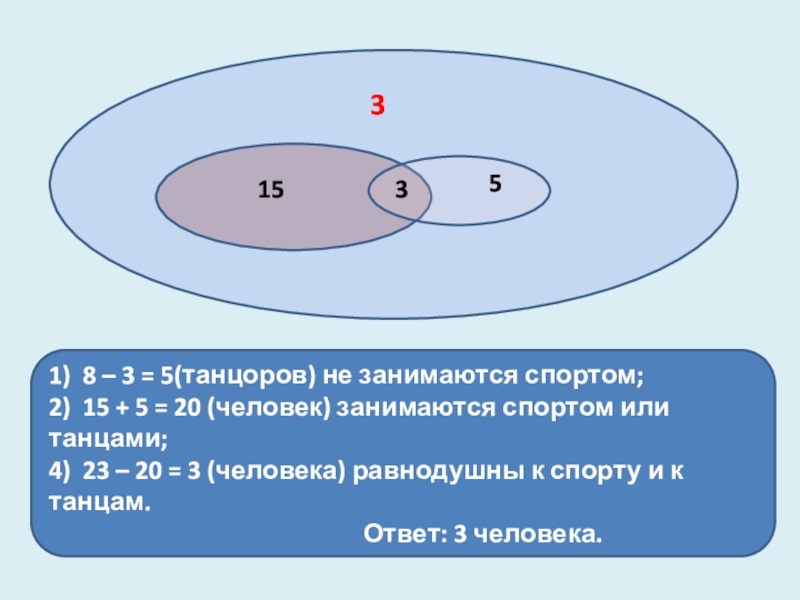 3

15

3

5

1) 8 – 3 = 5(танцоров) не занимаются спортом;
2) 15 + 5 = 20 (человек) занимаются спортом или танцами;
4) 23 – 20 = 3 (человека) равнодушны к спорту и к танцам.

Ответ: 3 человека.